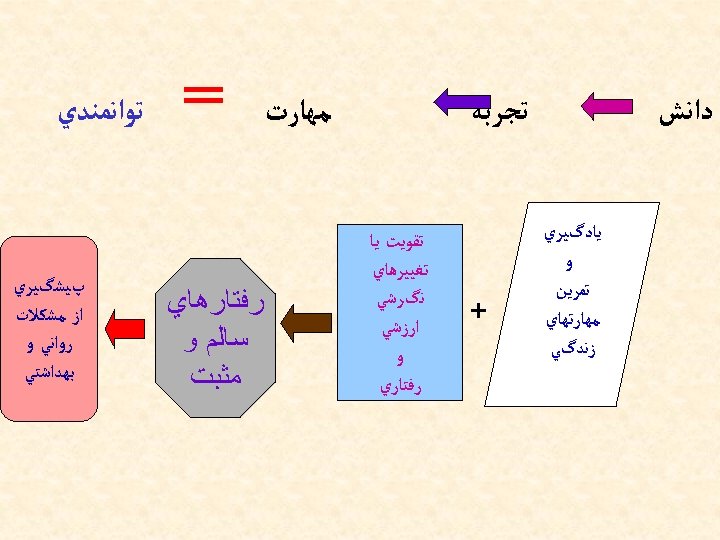 دانش تجربه مهارت = توانمندي

يادگيري
و
تمرين
مهارتهاي
زندگي

+

تقويت يا
تغييرهاي
نگرشي
ارزشي
و
رفتاري

رفتارهاي
سالم و
مثبت

پيشگيري
از مشكلات
رواني و
بهداشتي